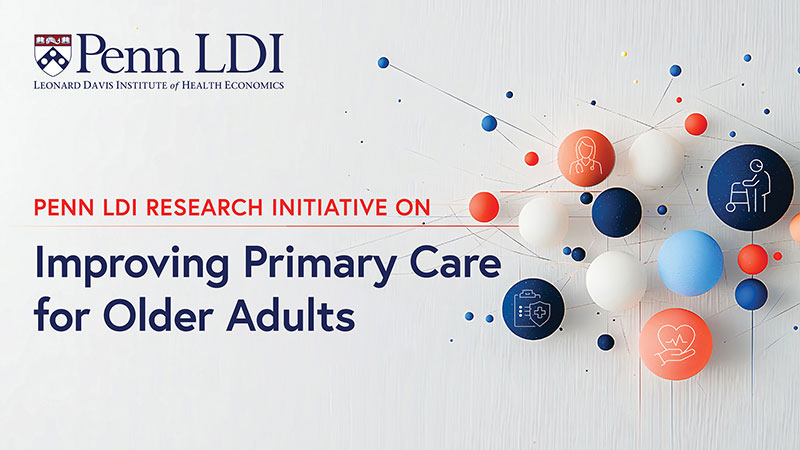 Penn LDI
LEONARD DAVIS INSTITUTE of HEALTH ECONOMICS

PENN LDI RESEARCH INITIATIVE ON

Improving Primary Care for Older Adults